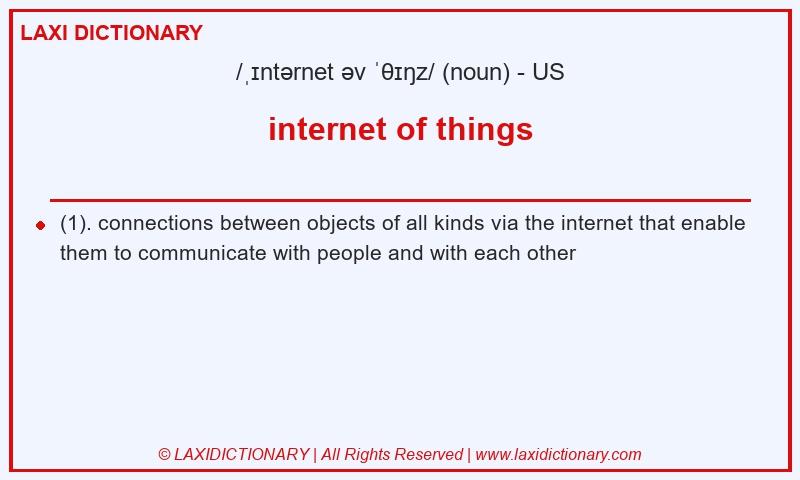 LAXI DICTIONARY

/ˌɪntərnet əv ˈθɪŋz/ (noun) - US

internet of things

(1). connections between objects of all kinds via the internet that enable them to communicate with people and with each other

© LAXIDICTIONARY | All Rights Reserved | www.laxidictionary.com